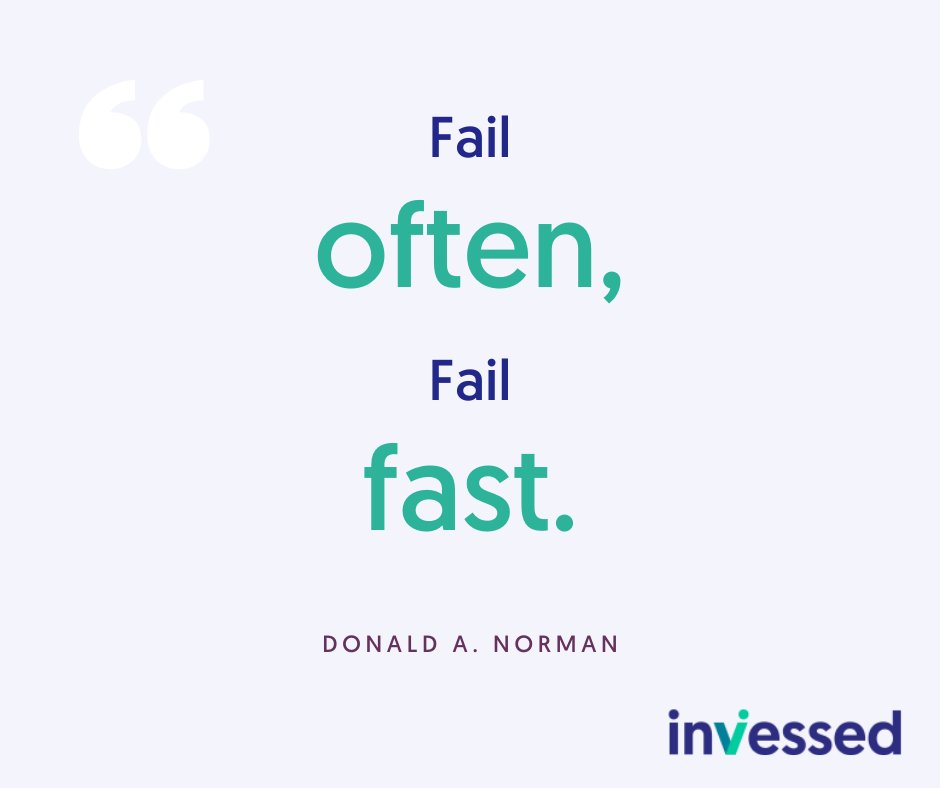 “

Fail
often,
Fail
fast.

DONALD A. NORMAN

invessed